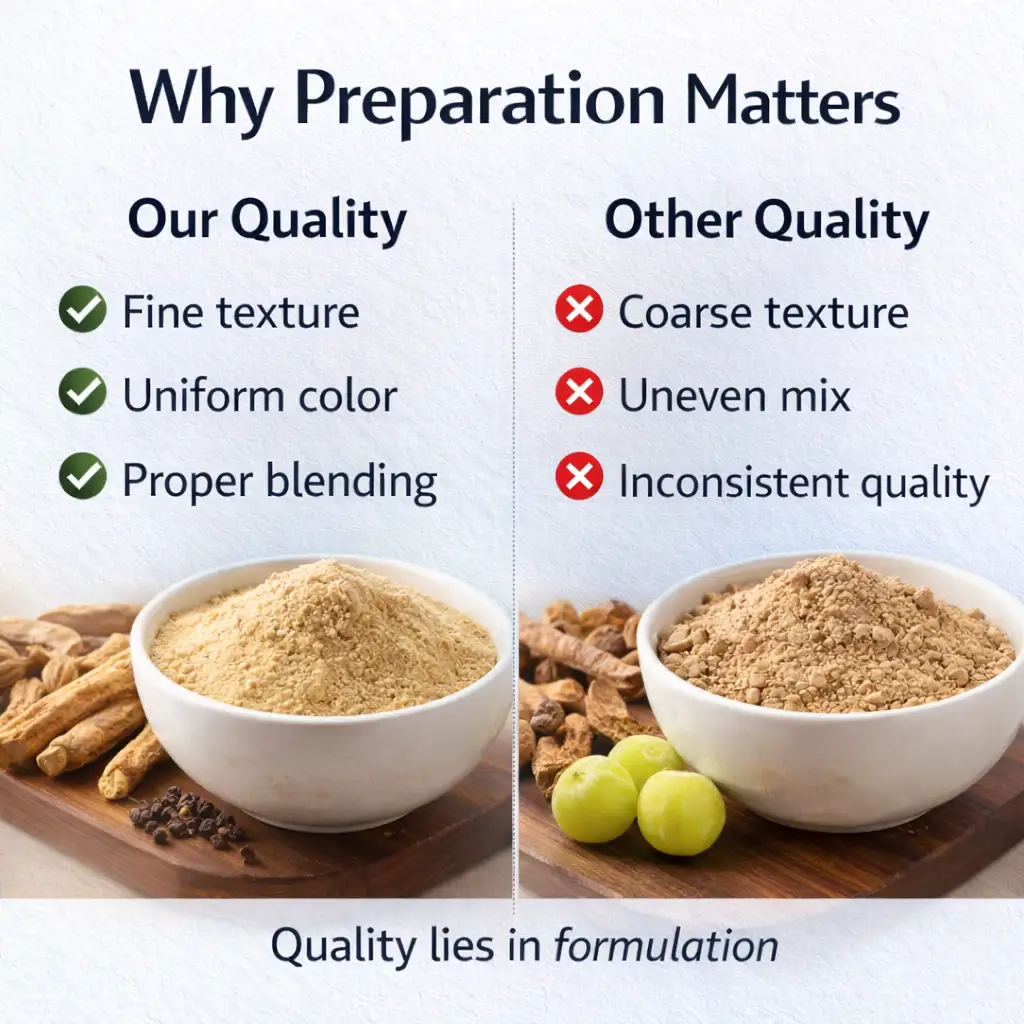 Why Preparation Matters

Our Quality

Fine texture

Uniform color

Proper blending

Other Quality

Coarse texture

Uneven mix

Inconsistent quality

Quality lies in formulation